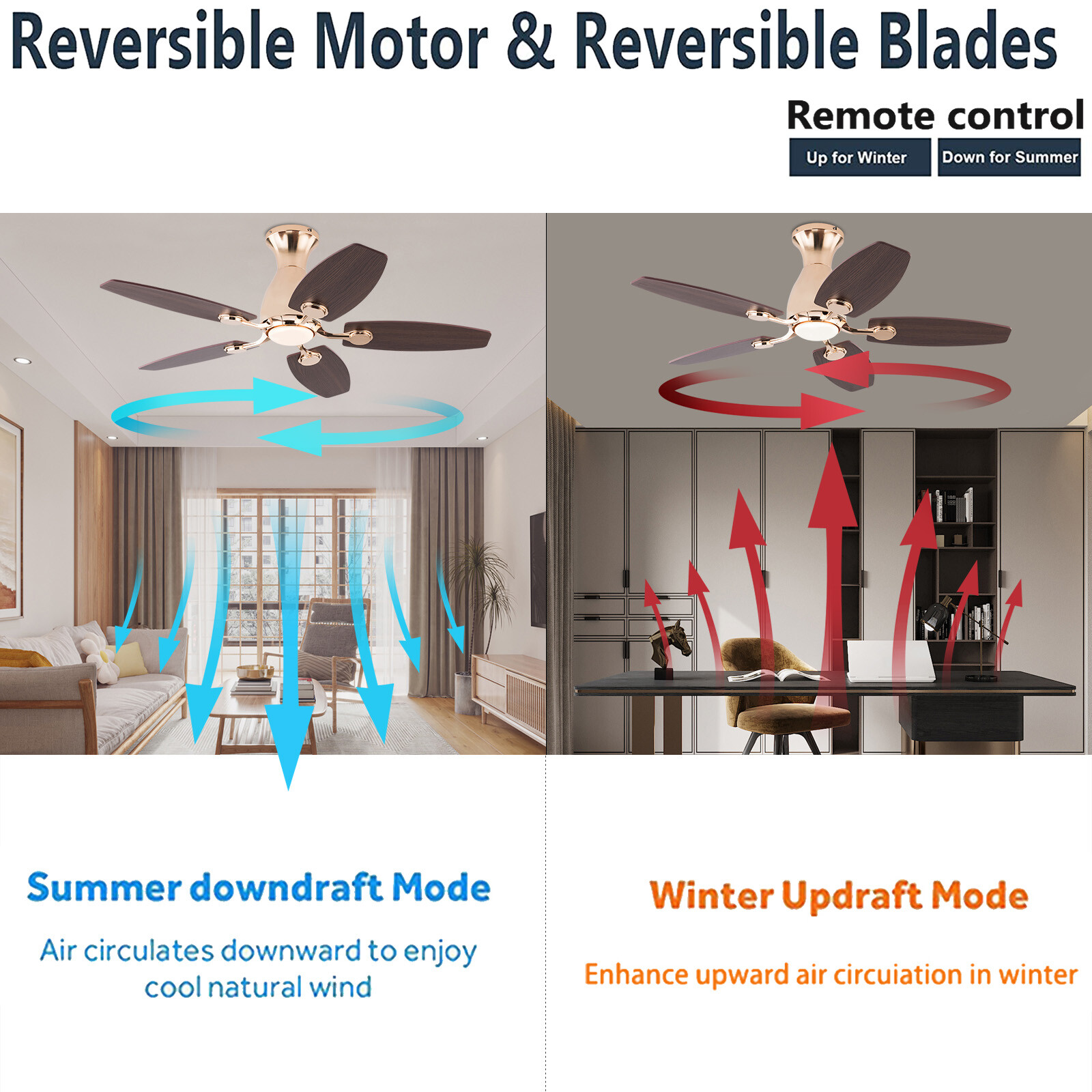 Reversible Motor & Reversible Blades

Remote control

Up for Winter

Down for Summer

Summer downdraft Mode

Air circulates downward to enjoy cool natural wind

Winter Updraft Mode

Enhance upward air circuiation in winter